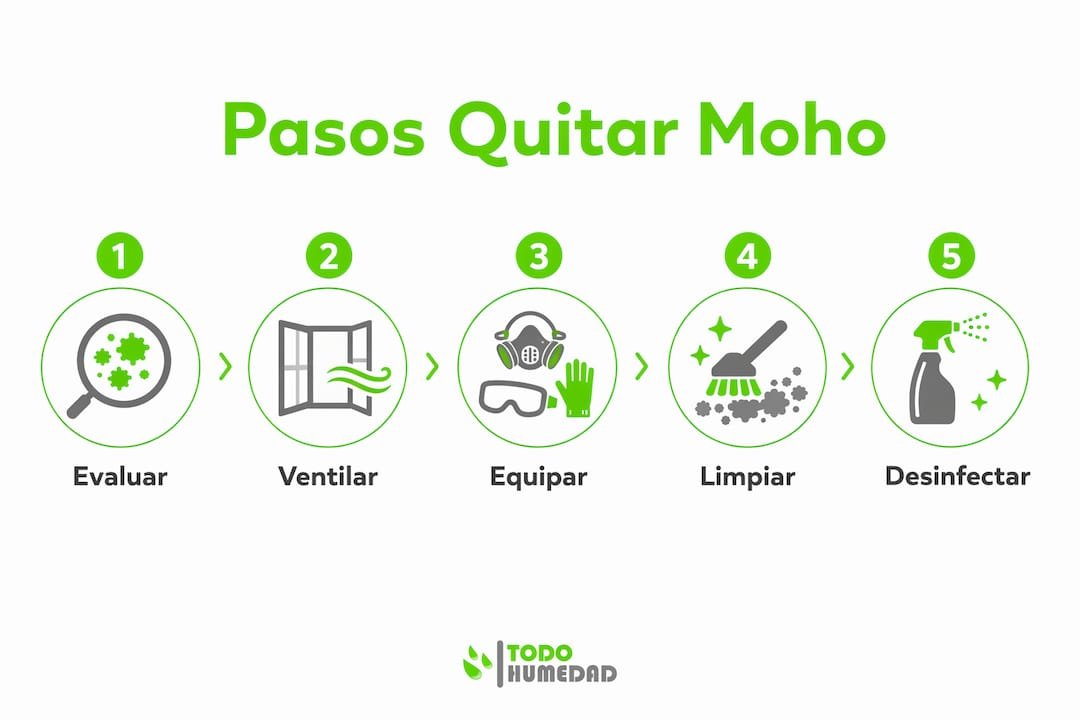 Pasos Quitar Moho

1
Evaluar

2
Ventilar

3
Equipar

4
Limpiar

5
Desinfectar

TODO
HUMEDAD